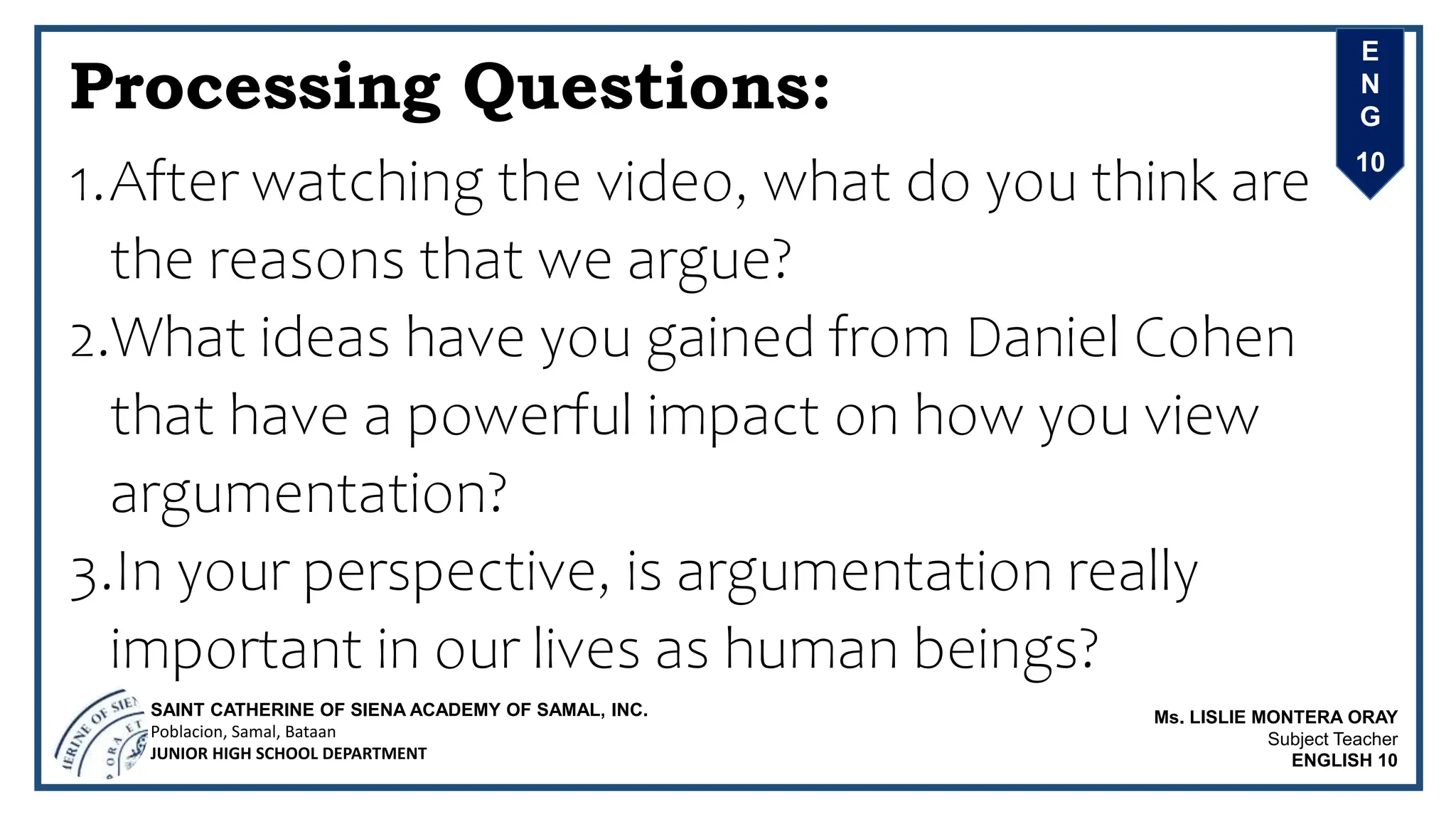 Processing Questions:

E N G 10

1. After watching the video, what do you think are the reasons that we argue?

2. What ideas have you gained from Daniel Cohen that have a powerful impact on how you view argumentation?

3. In your perspective, is argumentation really important in our lives as human beings?

ERINE OF SIEN ORA ET

SAINT CATHERINE OF SIENA ACADEMY OF SAMAL, INC.
Poblacion, Samal, Bataan
JUNIOR HIGH SCHOOL DEPARTMENT

Ms. LISLIE MONTERA ORAY
Subject Teacher
ENGLISH 10